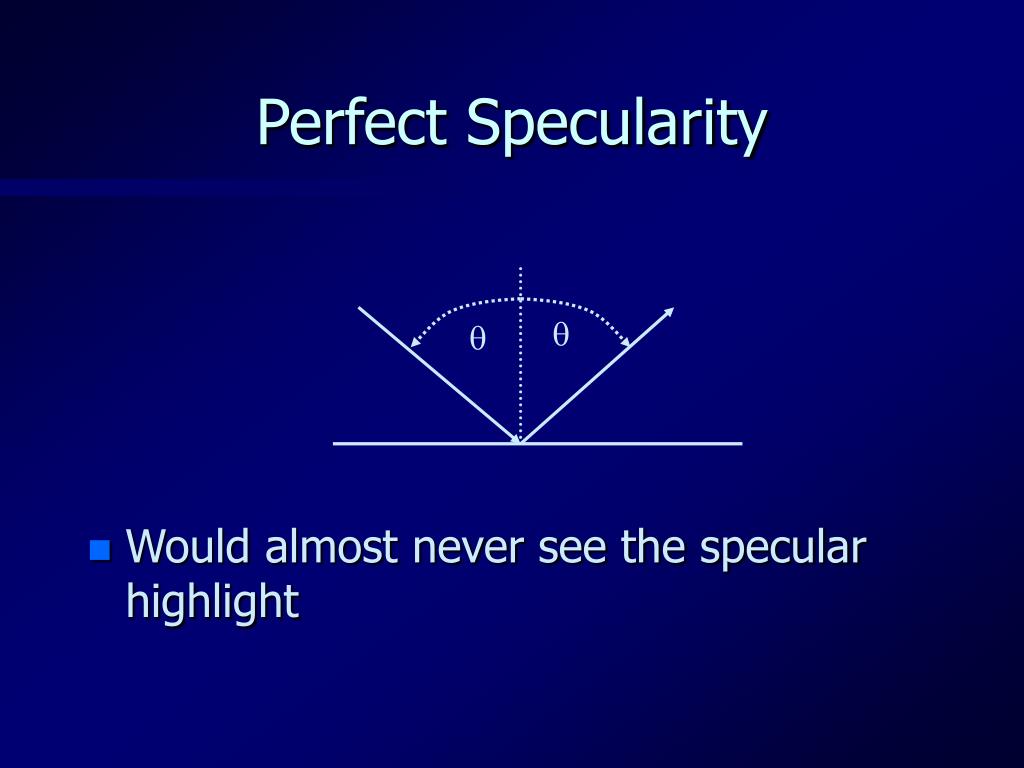 Perfect Specularity

$\theta$ $\theta$

Would almost never see the specular highlight